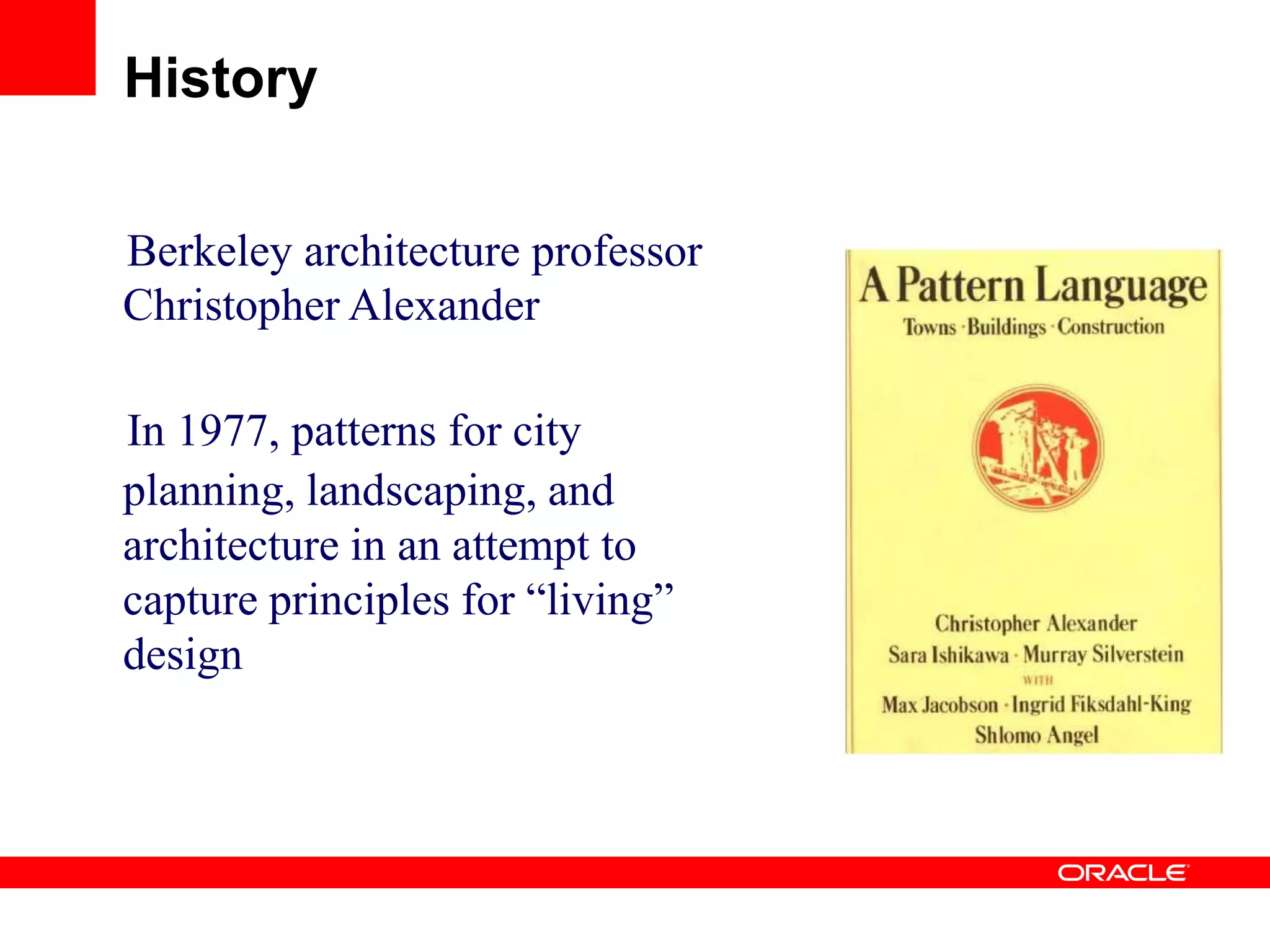 History

Berkeley architecture professor Christopher Alexander

In 1977, patterns for city planning, landscaping, and architecture in an attempt to capture principles for “living” design

A Pattern Language
Towns · Buildings · Construction

Christopher Alexander
Sara Ishikawa · Murray Silverstein
WITH
Max Jacobson · Ingrid Fiksdahl-King
Shlomo Angel

ORACLE